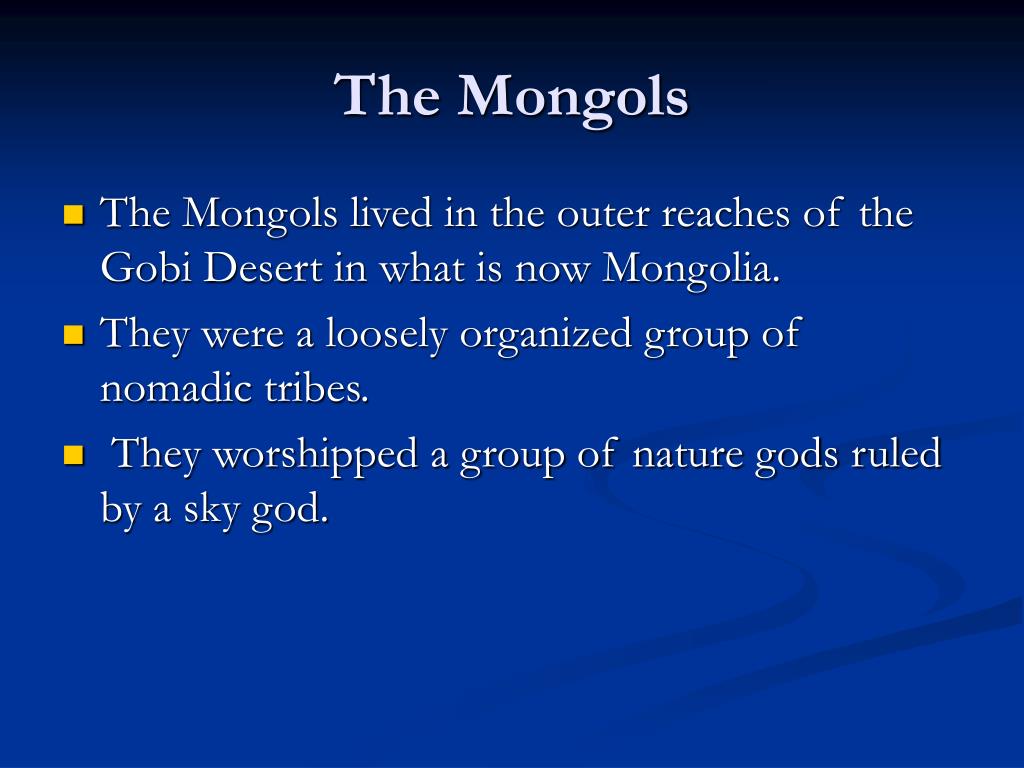 The Mongols

- The Mongols lived in the outer reaches of the Gobi Desert in what is now Mongolia.
- They were a loosely organized group of nomadic tribes.
- They worshipped a group of nature gods ruled by a sky god.